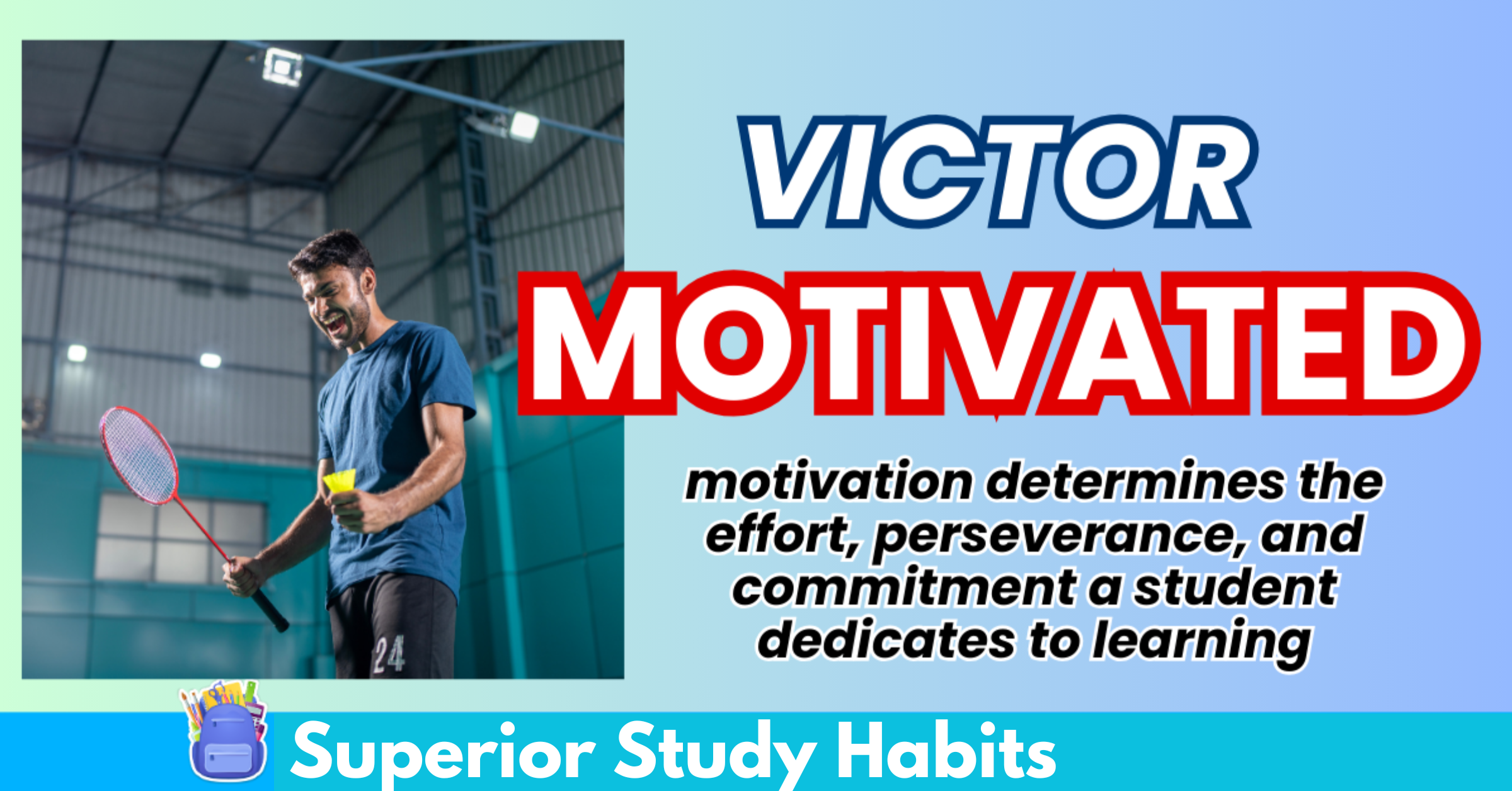 24

VICTOR

MOTIVATED

motivation determines the effort, perseverance, and commitment a student dedicates to learning

Superior Study Habits